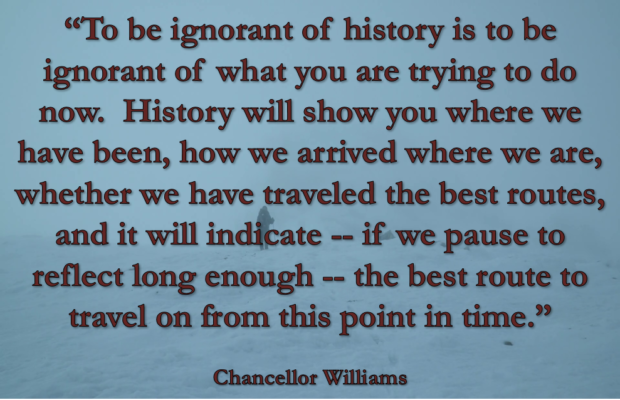 “To be ignorant of history is to be ignorant of what you are trying to do now. History will show you where we have been, how we arrived where we are, whether we have traveled the best routes, and it will indicate -- if we pause to reflect long enough -- the best route to travel on from this point in time.”

Chancellor Williams